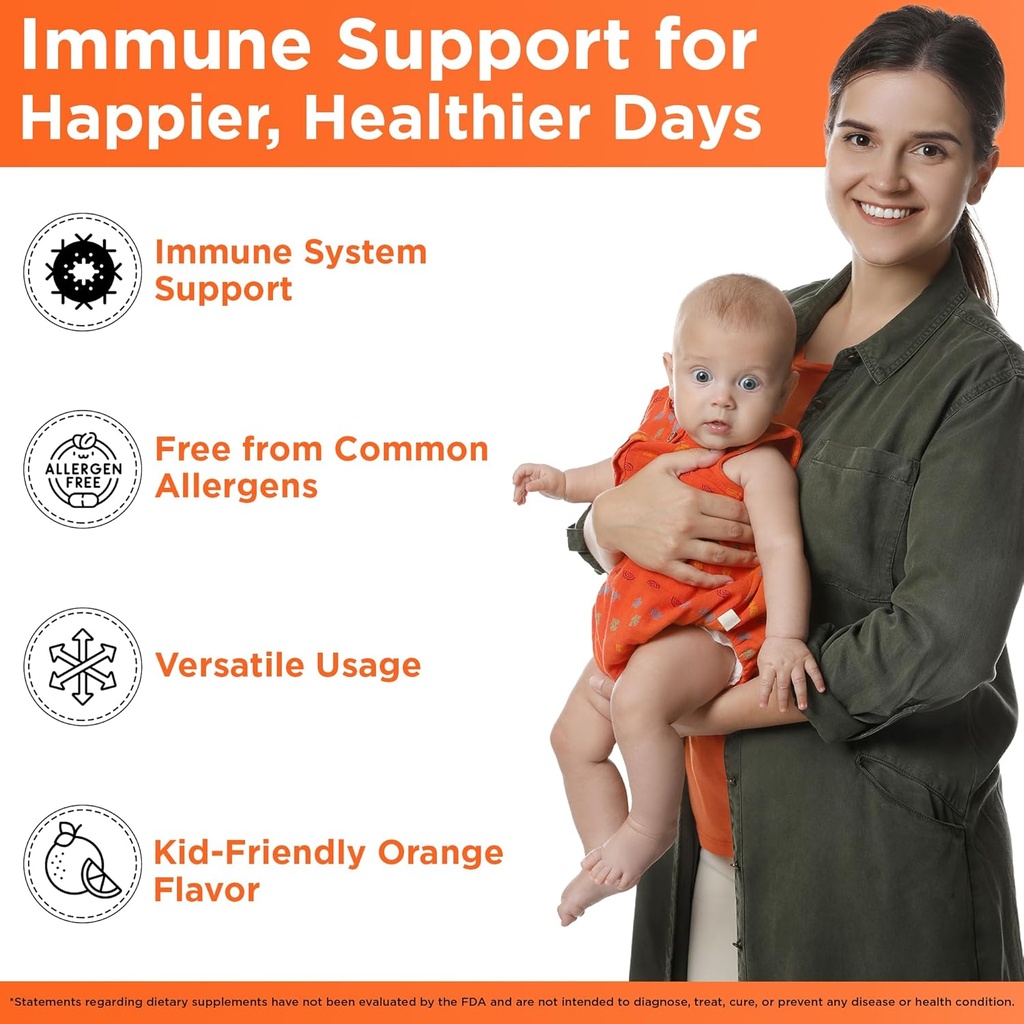 Immune Support for Happier, Healthier Days

Immune System Support

ALLERGEN FREE

Free from Common Allergens

Versatile Usage

Kid-Friendly Orange Flavor

*Statements regarding dietary supplements have not been evaluated by the FDA and are not intended to diagnose, treat, cure, or prevent any disease or health condition.